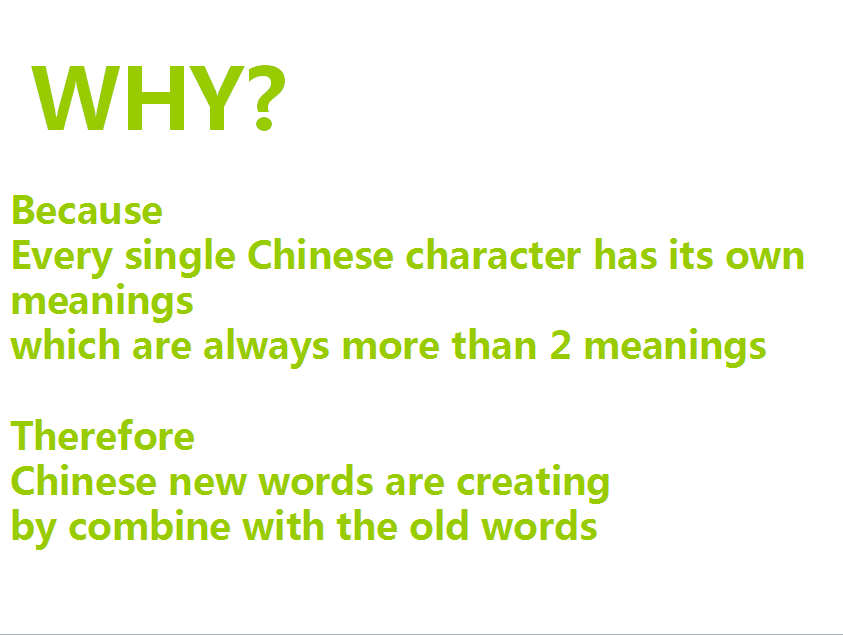 WHY?

Because
Every single Chinese character has its own meanings
which are always more than 2 meanings

Therefore
Chinese new words are creating
by combine with the old words